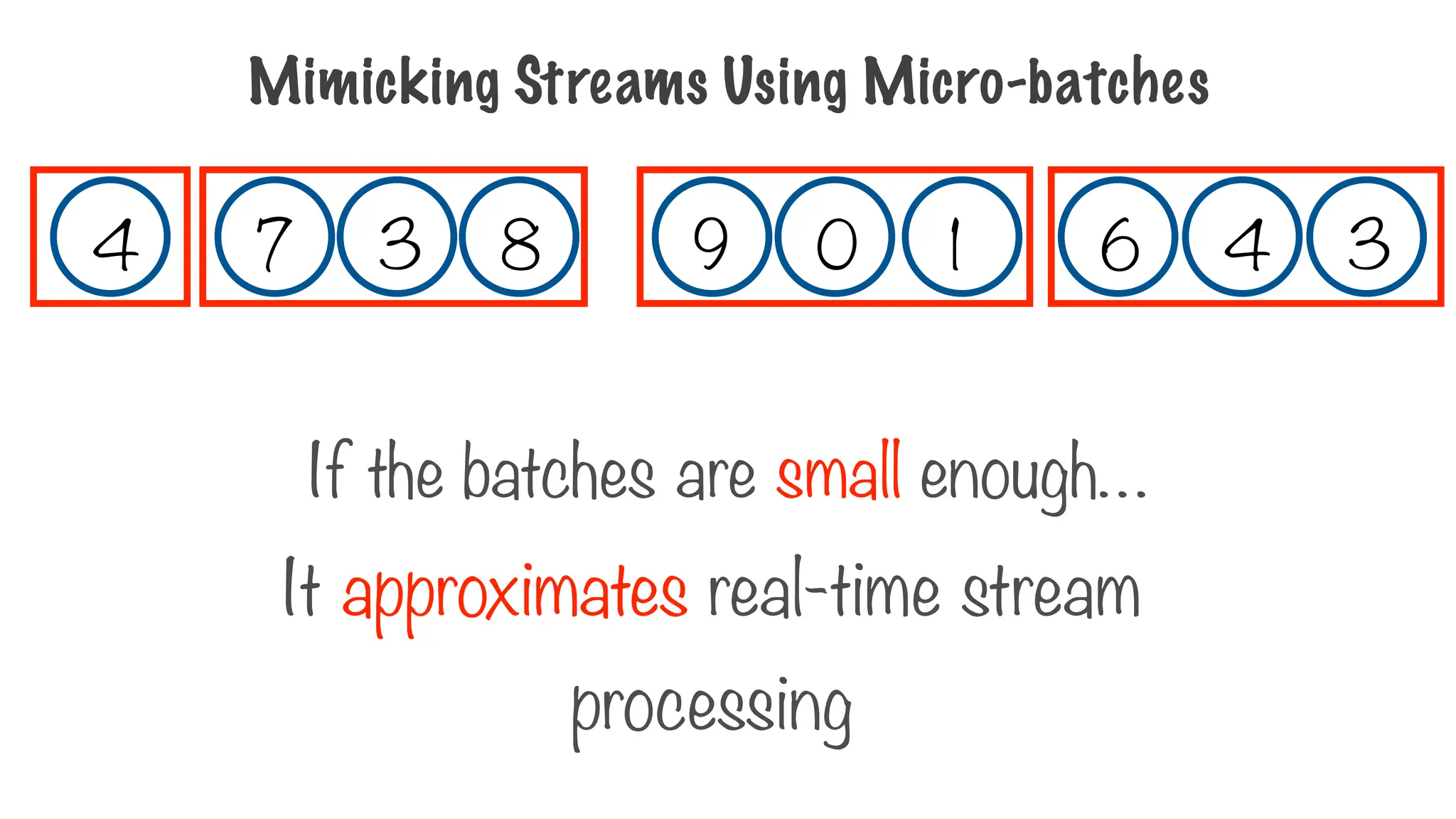 Mimicking Streams Using Micro-batches

4 7 3 8 9 0 1 6 4 3

If the batches are small enough...

It approximates real-time stream processing